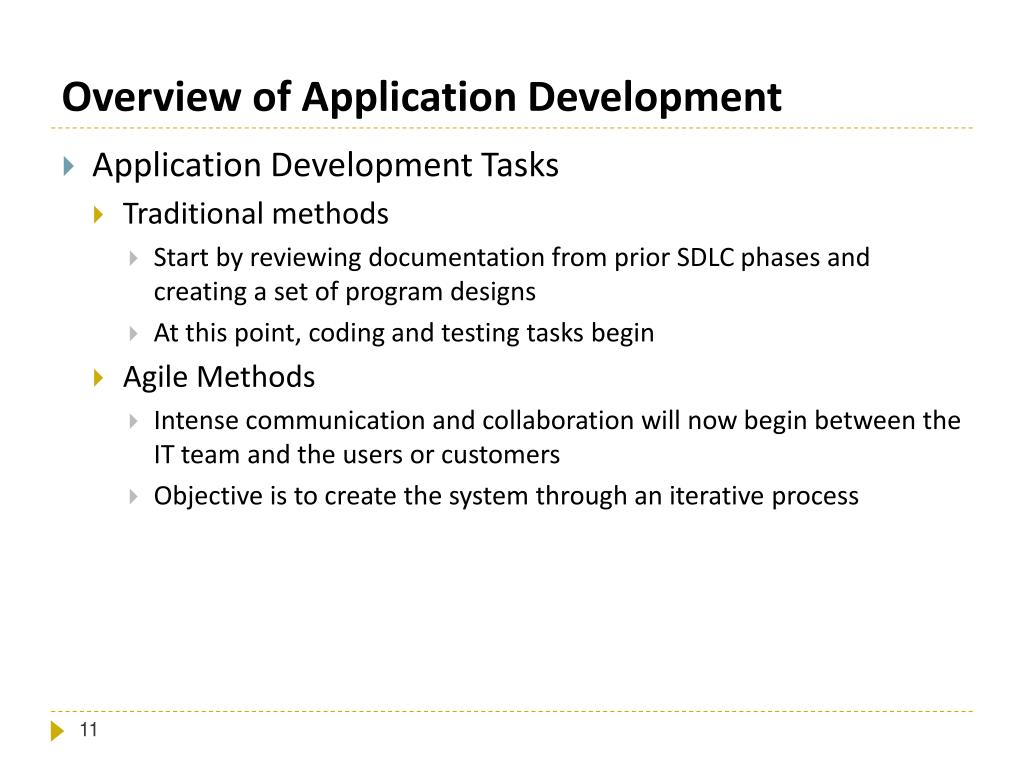 Overview of Application Development

Application Development Tasks

Traditional methods

Start by reviewing documentation from prior SDLC phases and creating a set of program designs

At this point, coding and testing tasks begin

Agile Methods

Intense communication and collaboration will now begin between the IT team and the users or customers

Objective is to create the system through an iterative process

11